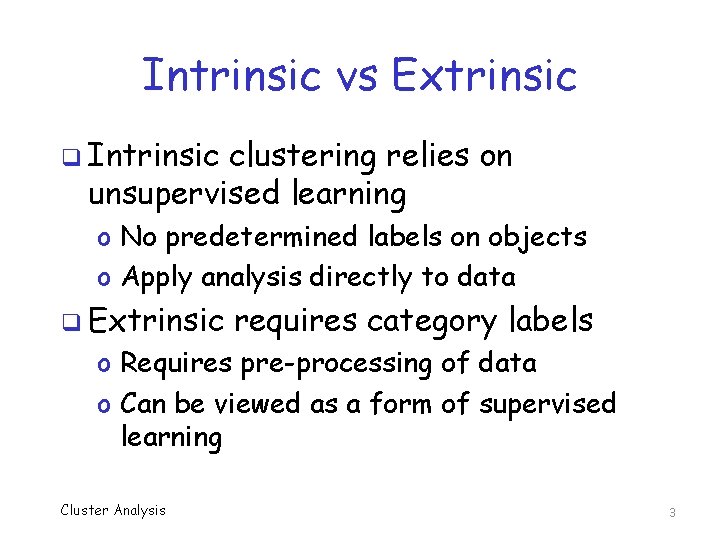 Intrinsic vs Extrinsic

❑ Intrinsic clustering relies on unsupervised learning
o No predetermined labels on objects
o Apply analysis directly to data

❑ Extrinsic requires category labels
o Requires pre-processing of data
o Can be viewed as a form of supervised learning

Cluster Analysis

3